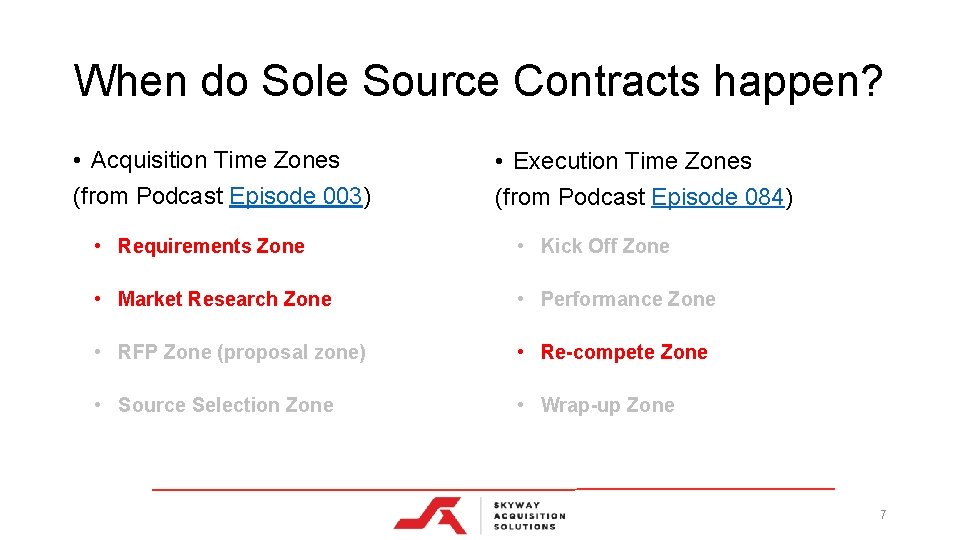 When do Sole Source Contracts happen?

• Acquisition Time Zones (from Podcast Episode 003)

• Requirements Zone

• Market Research Zone

• RFP Zone (proposal zone)

• Source Selection Zone

• Execution Time Zones (from Podcast Episode 084)

• Kick Off Zone

• Performance Zone

• Re-compete Zone

• Wrap-up Zone

SKYWAY ACQUISITION SOLUTIONS

7